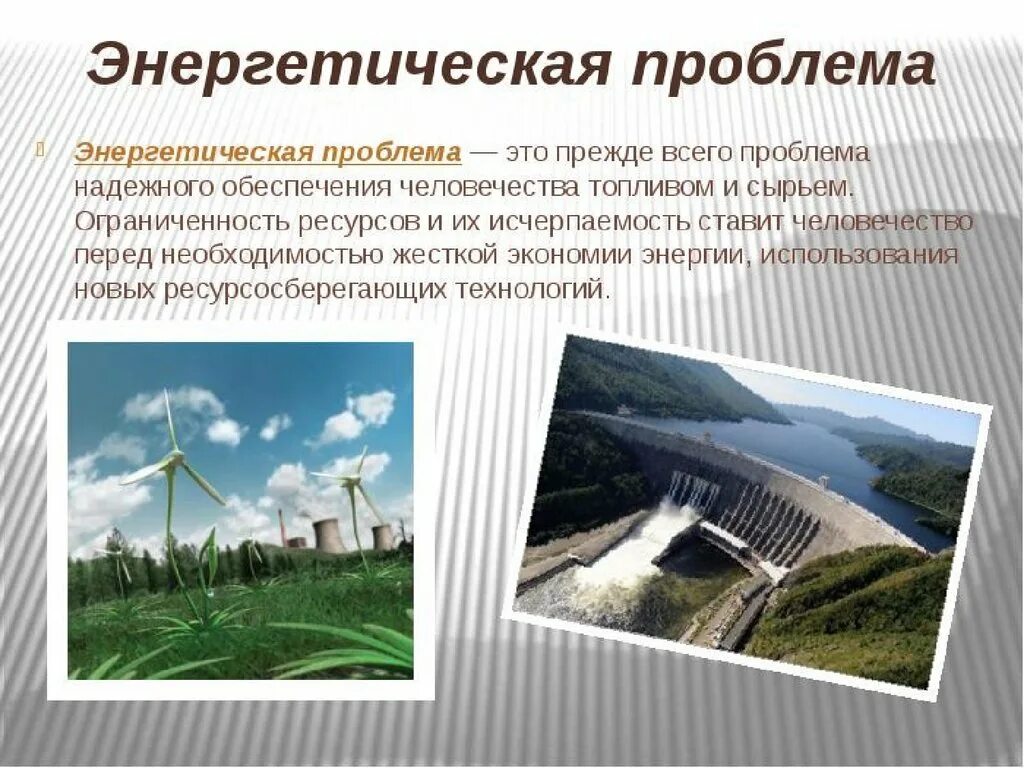 Энергетическая проблема

Энергетическая проблема — это прежде всего проблема надежного обеспечения человечества топливом и сырьем. Ограниченность ресурсов и их исчерпаемость ставит человечество перед необходимостью жесткой экономии энергии, использования новых ресурсосберегающих технологий.